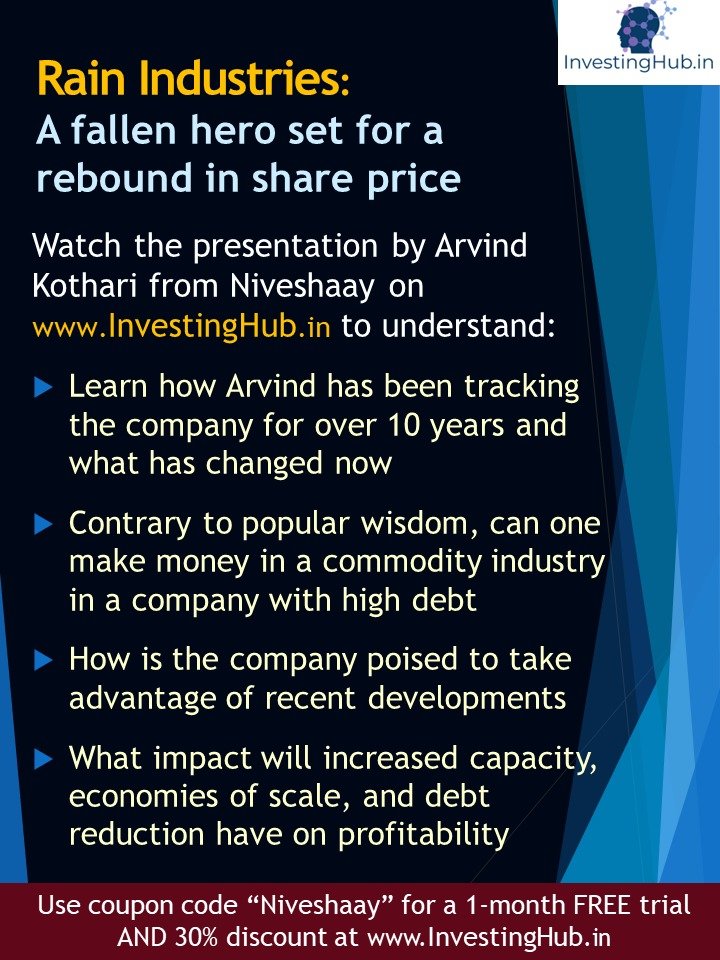 InvestingHub.in

Rain Industries:
A fallen hero set for a rebound in share price

Watch the presentation by Arvind Kothari from Niveshaay on www.InvestingHub.in to understand:

Learn how Arvind has been tracking the company for over 10 years and what has changed now

Contrary to popular wisdom, can one make money in a commodity industry in a company with high debt

How is the company poised to take advantage of recent developments

What impact will increased capacity, economies of scale, and debt reduction have on profitability

Use coupon code “Niveshaay” for a 1-month FREE trial AND 30% discount at www.InvestingHub.in